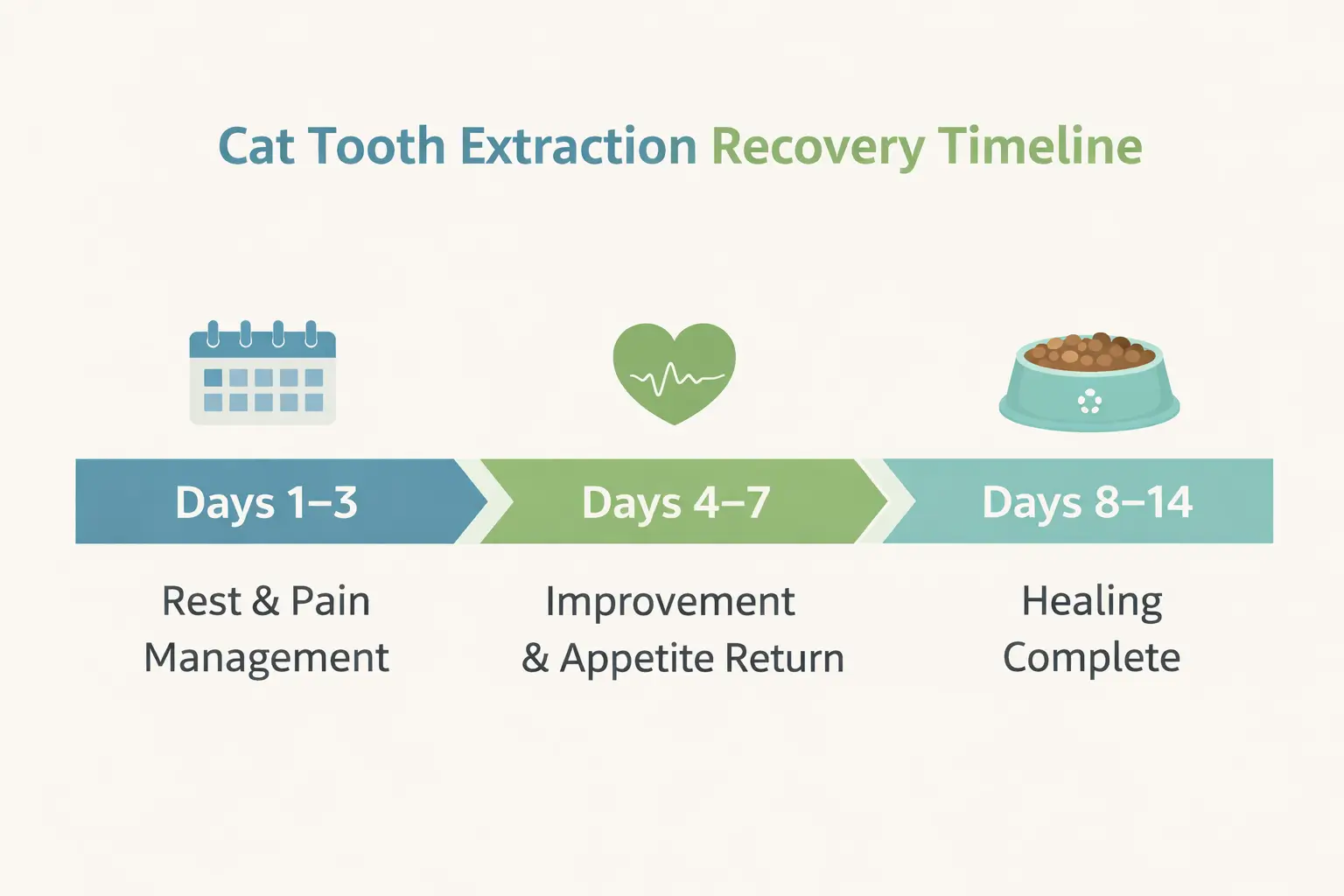 Cat Tooth Extraction Recovery Timeline

Days 1–3

Rest & Pain Management

Days 4–7

Improvement & Appetite Return

Days 8–14

Healing Complete